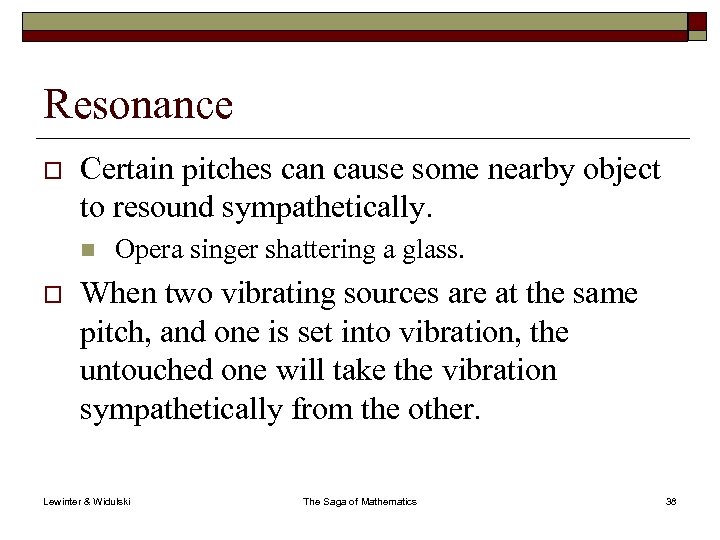 Resonance

Certain pitches can cause some nearby object to resound sympathetically.

Opera singer shattering a glass.

When two vibrating sources are at the same pitch, and one is set into vibration, the untouched one will take the vibration sympathetically from the other.

Lewinter & Widulski The Saga of Mathematics 38